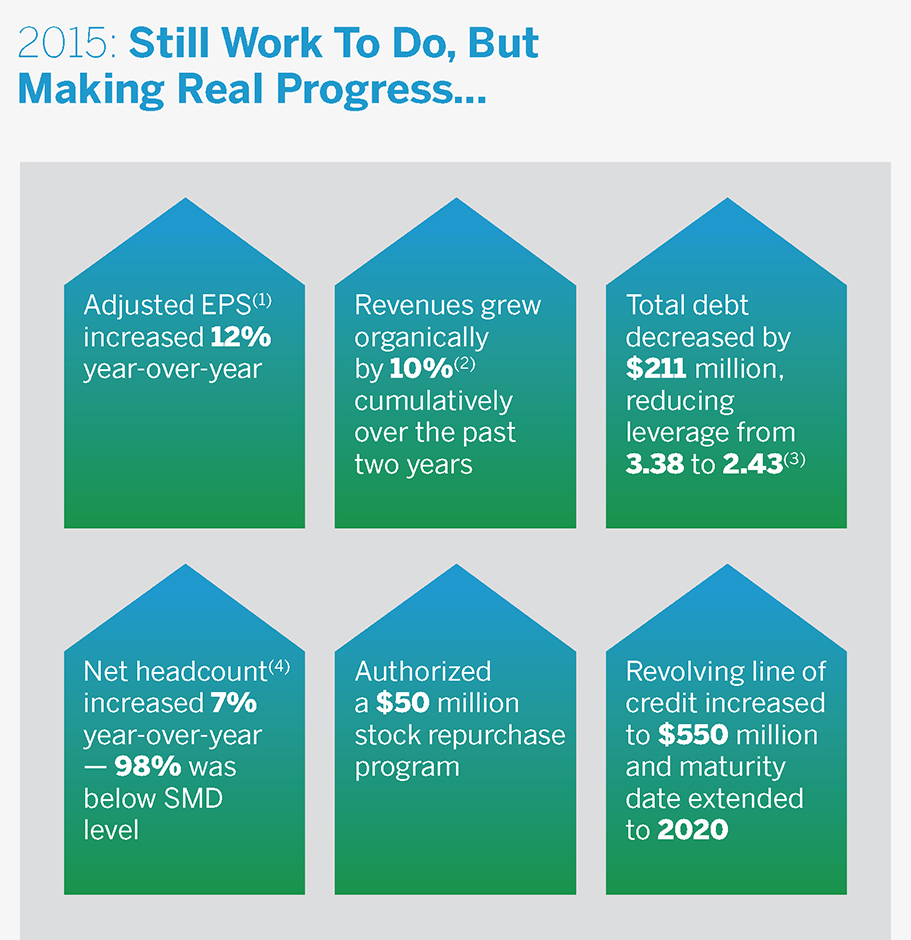 2015: Still Work To Do, But Making Real Progress...

Adjusted EPS$^{(1)}$ increased 12% year-over-year

Revenues grew organically by 10%$^{(2)}$ cumulatively over the past two years

Total debt decreased by $211 million, reducing leverage from 3.38 to 2.43$^{(3)}$

Net headcount$^{(4)}$ increased 7% year-over-year — 98% was below SMD level

Authorized a $50 million stock repurchase program

Revolving line of credit increased to $550 million and maturity date extended to 2020